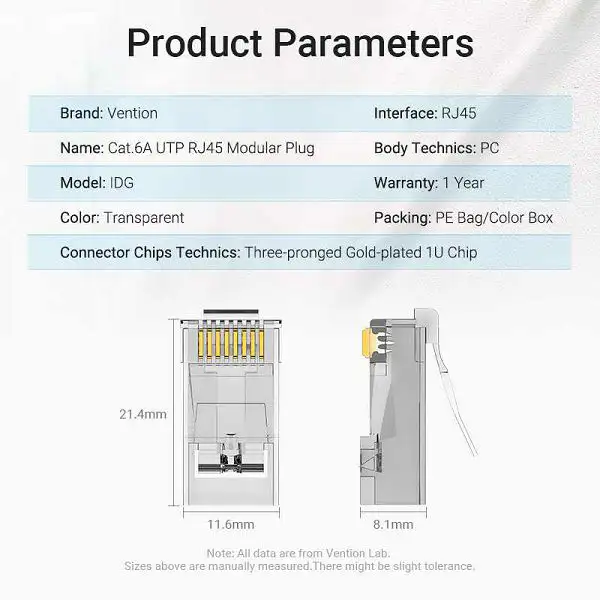 Product Parameters

| | |
|---|---|
| Brand: Vention | Interface: RJ45 |
| Name: Cat.6A UTP RJ45 Modular Plug | Body Technics: PC |
| Model: IDG | Warranty: 1 Year |
| Color: Transparent | Packing: PE Bag/Color Box |
| Connector Chips Technics: Three-pronged Gold-plated 1U Chip | |

21.4mm

11.6mm

8.1mm

Note: All data are from Vention Lab.
Sizes above are manually measured.There might be slight tolerance.